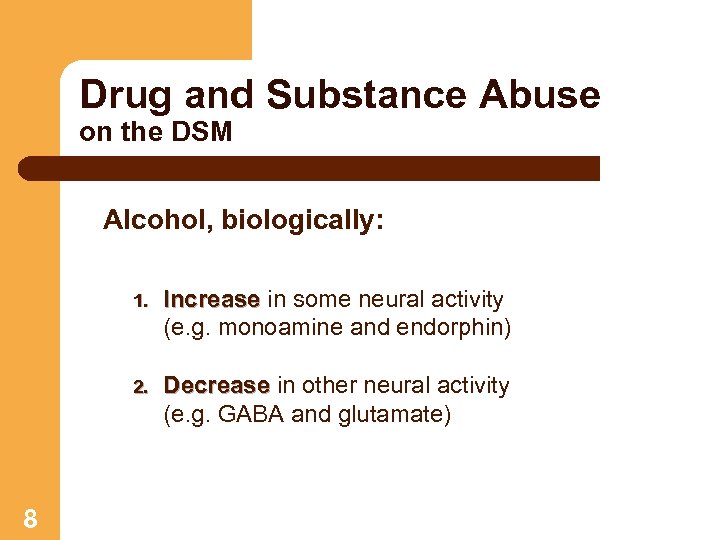 Drug and Substance Abuse
on the DSM

Alcohol, biologically:

1. Increase in some neural activity (e.g. monoamine and endorphin)

2. Decrease in other neural activity (e.g. GABA and glutamate)

8